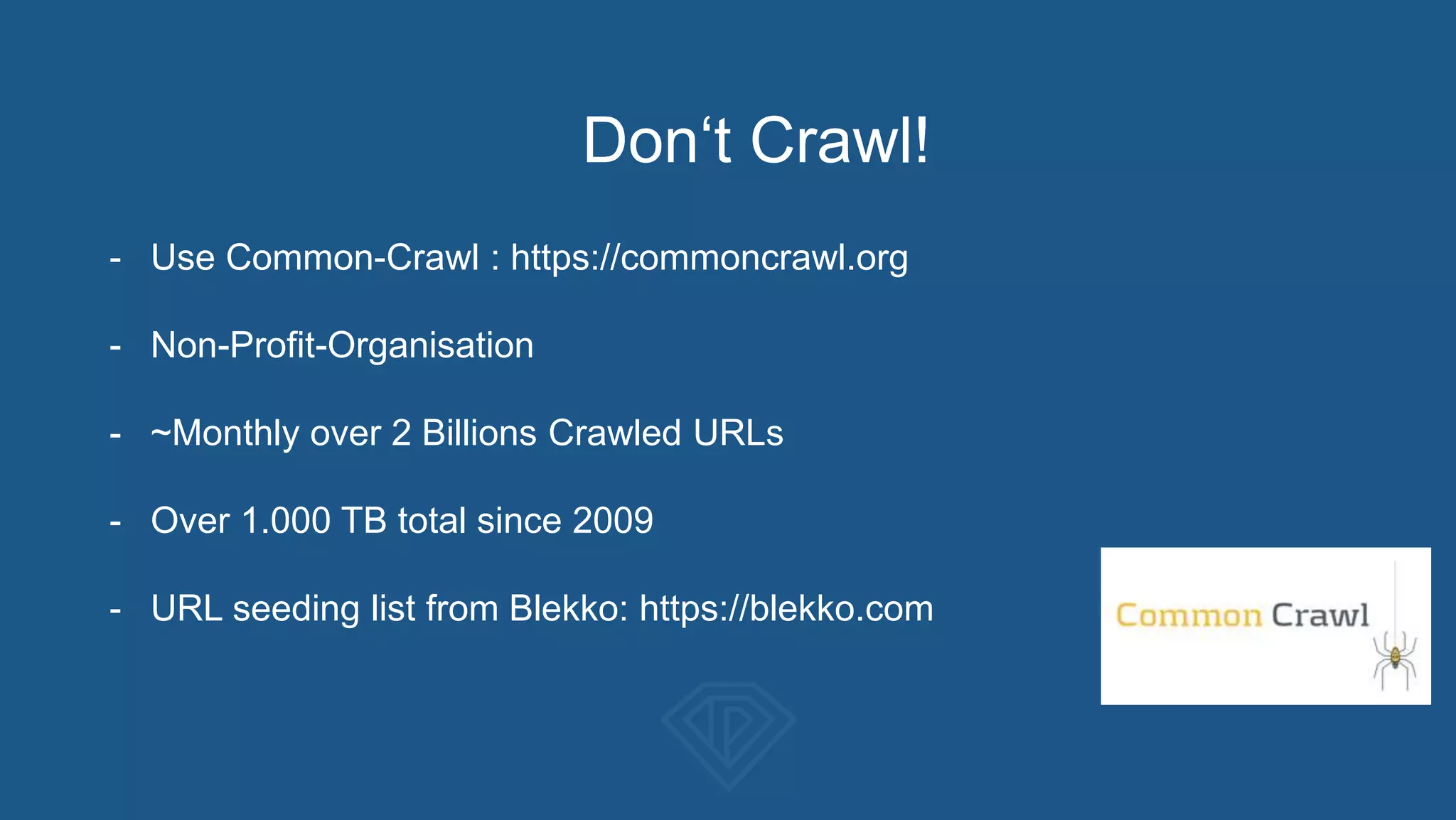 Don‘t Crawl!

- Use Common-Crawl : https://commoncrawl.org

- Non-Profit-Organisation

- ~Monthly over 2 Billions Crawled URLs

- Over 1.000 TB total since 2009

- URL seeding list from Blekko: https://blekko.com

Common Crawl